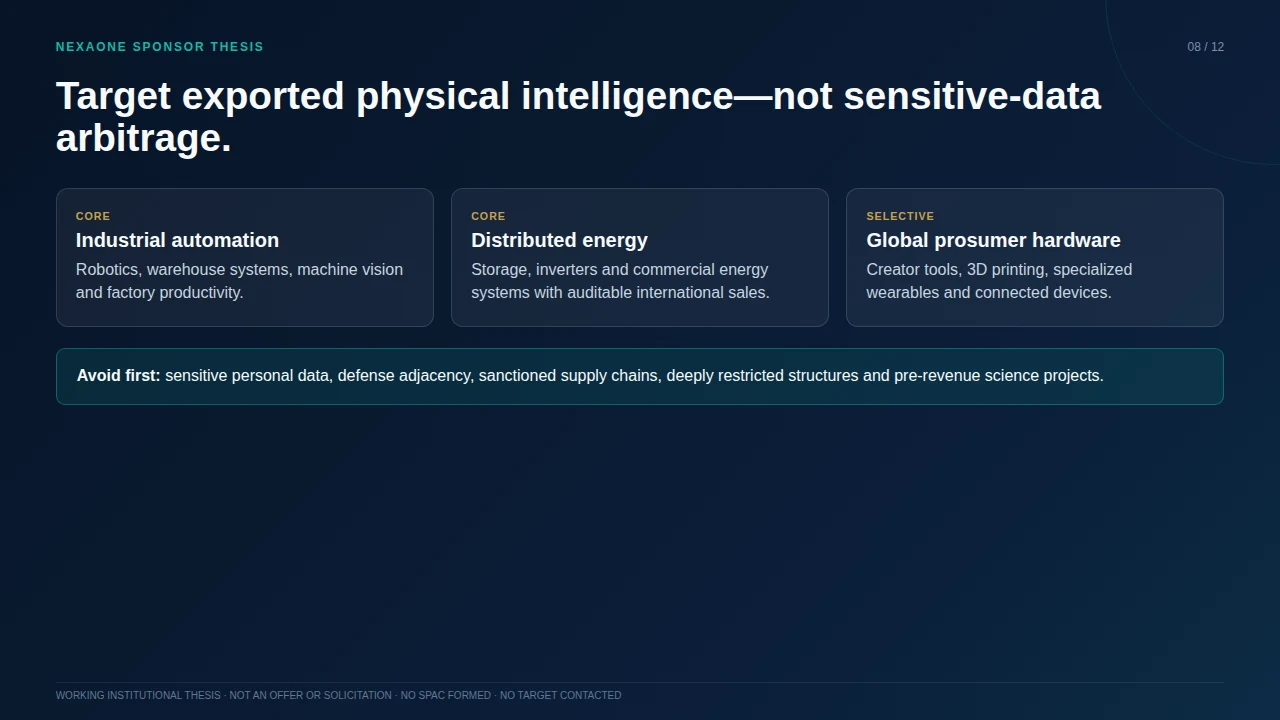 NEXAONE SPONSOR THESIS

08 / 12

Target exported physical intelligence—not sensitive-data arbitrage.

CORE
Industrial automation
Robotics, warehouse systems, machine vision and factory productivity.

CORE
Distributed energy
Storage, inverters and commercial energy systems with auditable international sales.

SELECTIVE
Global prosumer hardware
Creator tools, 3D printing, specialized wearables and connected devices.

Avoid first: sensitive personal data, defense adjacency, sanctioned supply chains, deeply restricted structures and pre-revenue science projects.

WORKING INSTITUTIONAL THESIS · NOT AN OFFER OR SOLICITATION · NO SPAC FORMED · NO TARGET CONTACTED